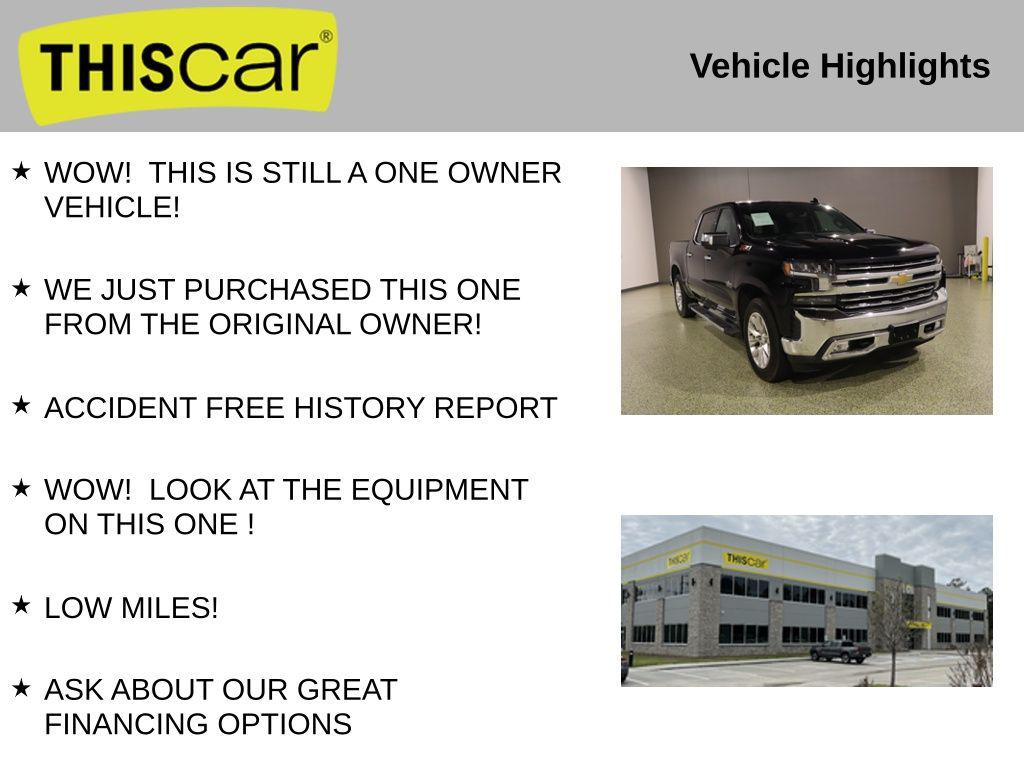 THIScar®

Vehicle Highlights

★ WOW! THIS IS STILL A ONE OWNER VEHICLE!

★ WE JUST PURCHASED THIS ONE FROM THE ORIGINAL OWNER!

★ ACCIDENT FREE HISTORY REPORT

★ WOW! LOOK AT THE EQUIPMENT ON THIS ONE !

★ LOW MILES!

★ ASK ABOUT OUR GREAT FINANCING OPTIONS

THIScar

THIScar